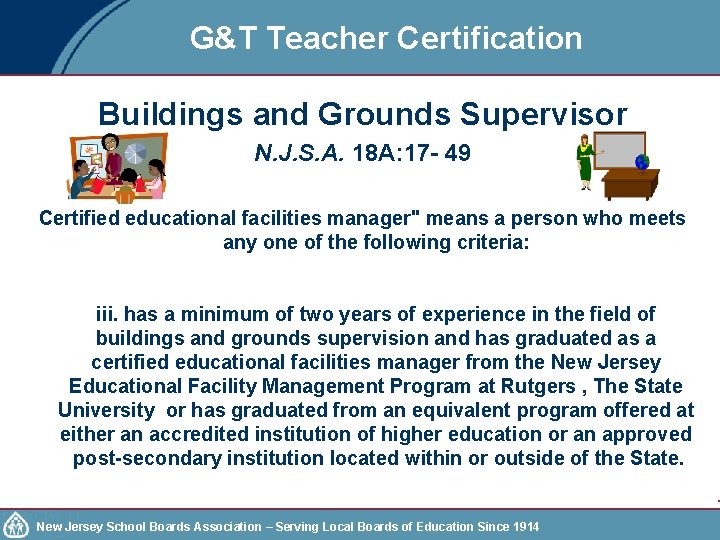 G&T Teacher Certification

Buildings and Grounds Supervisor

N.J.S.A. 18A:17- 49

Certified educational facilities manager" means a person who meets any one of the following criteria:

iii. has a minimum of two years of experience in the field of buildings and grounds supervision and has graduated as a certified educational facilities manager from the New Jersey Educational Facility Management Program at Rutgers , The State University or has graduated from an equivalent program offered at either an accredited institution of higher education or an approved post-secondary institution located within or outside of the State.

New Jersey School Boards Association – Serving Local Boards of Education Since 1914